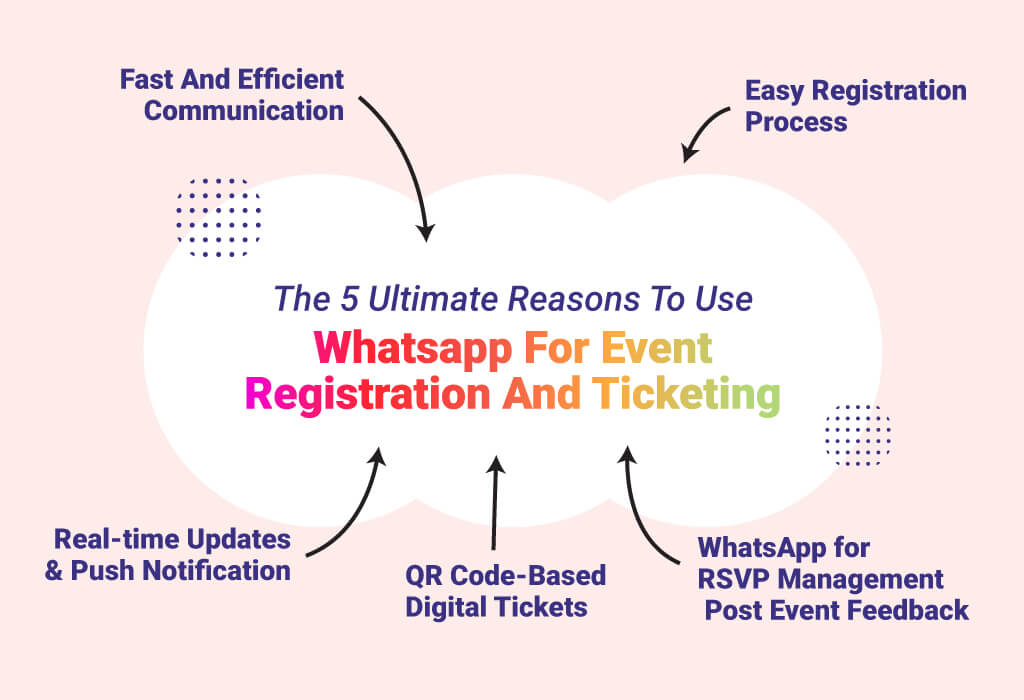 Fast And Efficient Communication

Easy Registration Process

The 5 Ultimate Reasons To Use

Whatsapp For Event Registration And Ticketing

Real-time Updates & Push Notification

QR Code-Based Digital Tickets

WhatsApp for RSVP Management Post Event Feedback